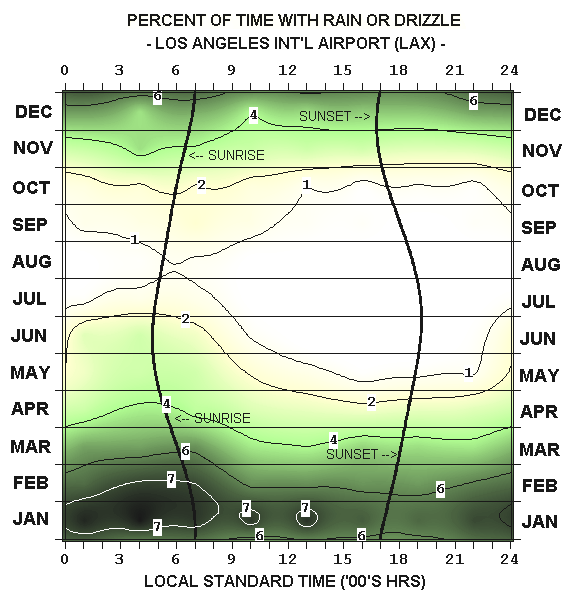 PERCENT OF TIME WITH RAIN OR DRIZZLE
- LOS ANGELES INT'L AIRPORT (LAX) -

0 3 6 9 12 15 18 21 24

DEC
NOV
OCT
SEP
AUG
JUL
JUN
MAY
APR
MAR
FEB
JAN

6
6
4
SUNSET -->
<-- SUNRISE
2
1
1
2
1
2
4
<-- SUNRISE
4
6
SUNSET -->
7
6
7
7
7
6
6

DEC
NOV
OCT
SEP
AUG
JUL
JUN
MAY
APR
MAR
FEB
JAN

0 3 6 9 12 15 18 21 24
LOCAL STANDARD TIME ('00'S HRS)